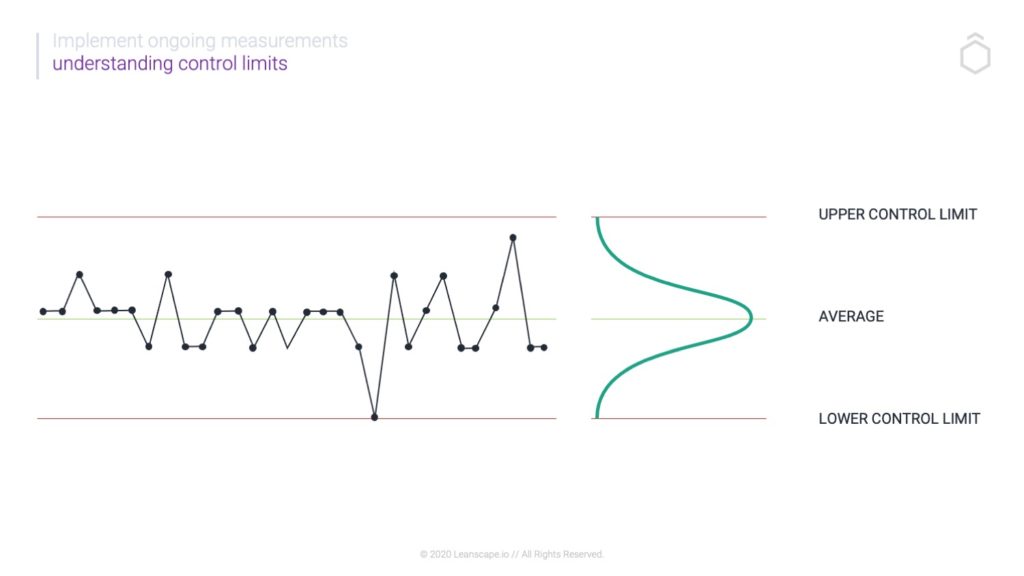 Implement ongoing measurements
understanding control limits

UPPER CONTROL LIMIT

AVERAGE

LOWER CONTROL LIMIT

© 2020 Leanscape.io // All Rights Reserved.